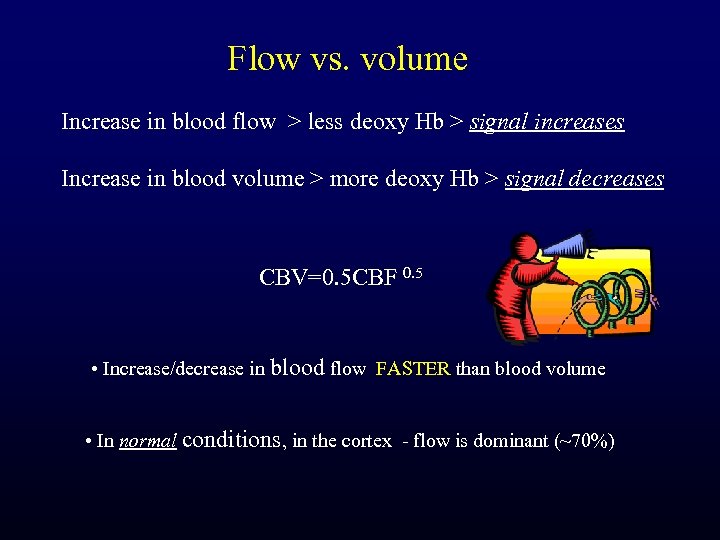 Flow vs. volume

Increase in blood flow > less deoxy Hb > signal increases

Increase in blood volume > more deoxy Hb > signal decreases

$CBV=0.5CBF^{0.5}$

• Increase/decrease in blood flow FASTER than blood volume

• In normal conditions, in the cortex - flow is dominant (~70%)